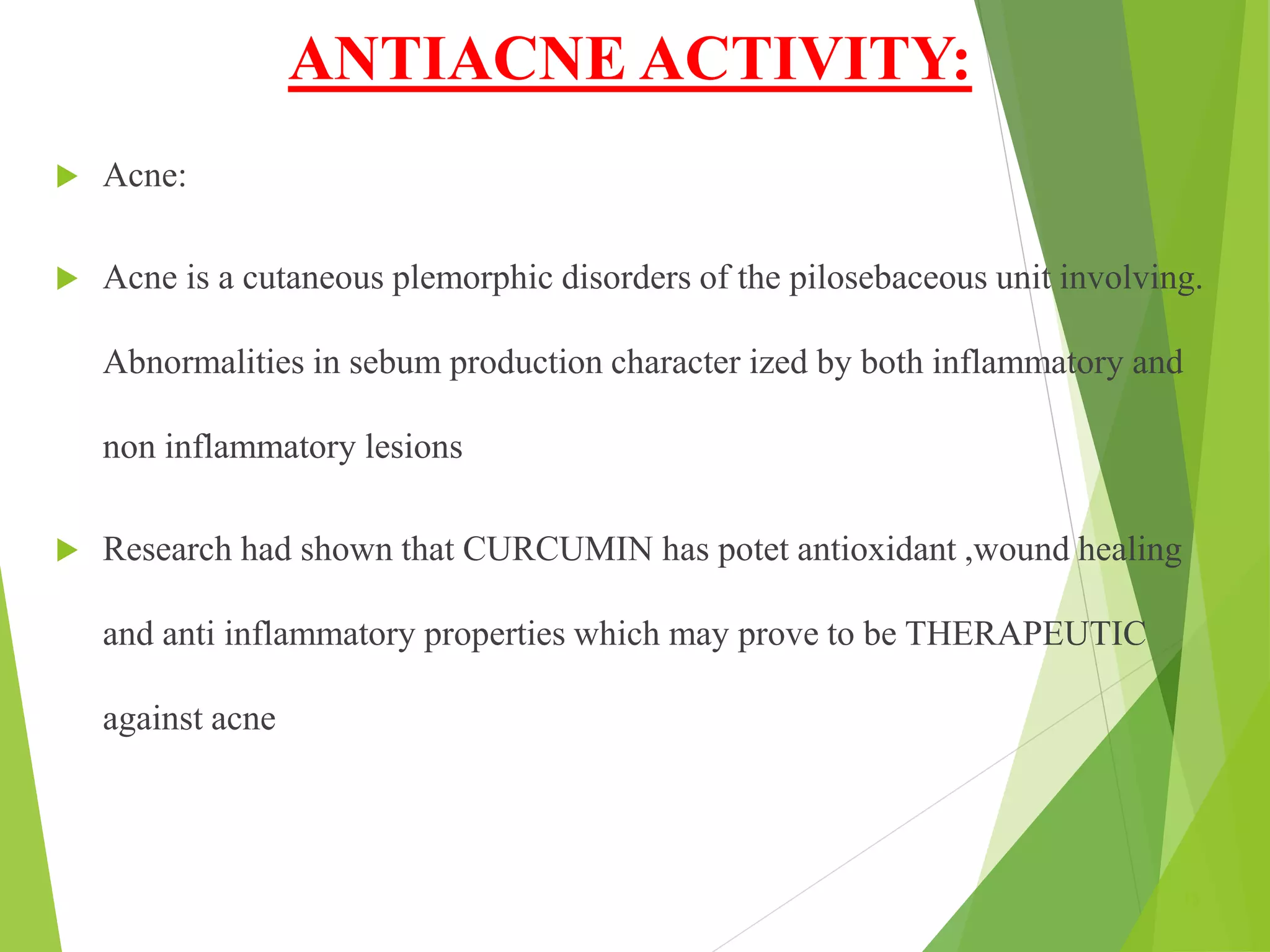 ANTIACNE ACTIVITY:

Acne:

Acne is a cutaneous plemorphic disorders of the pilosebaceous unit involving. Abnormalities in sebum production character ized by both inflammatory and non inflammatory lesions

Research had shown that CURCUMIN has potet antioxidant ,wound healing and anti inflammatory properties which may prove to be THERAPEUTIC against acne